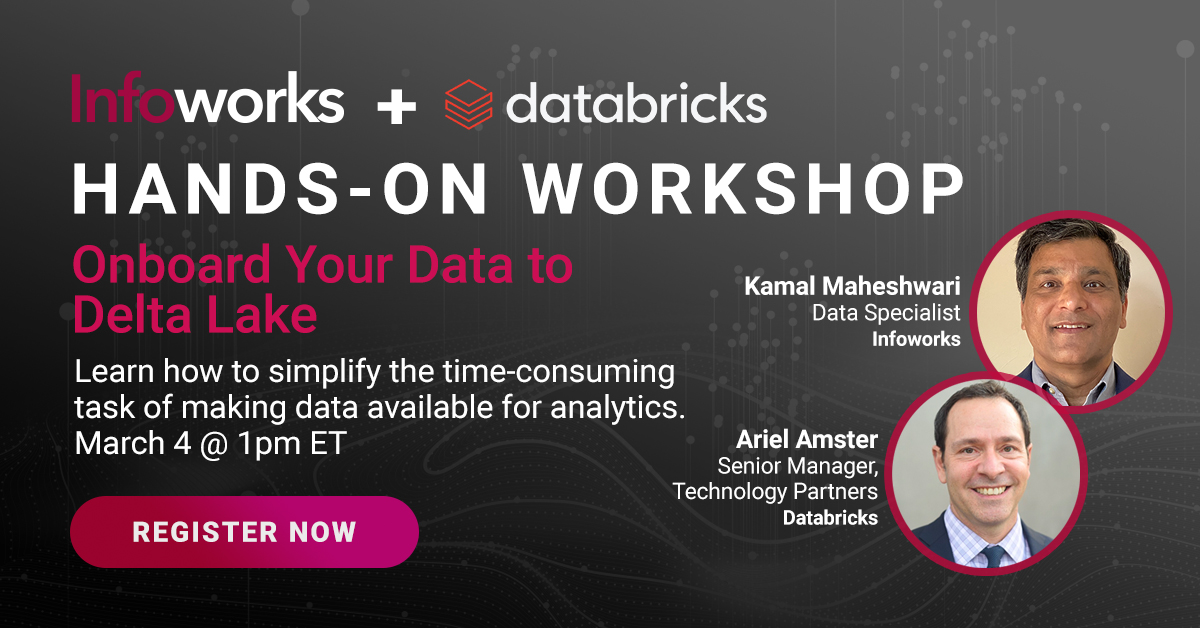 Infoworks + databricks

HANDS-ON WORKSHOP

Onboard Your Data to Delta Lake

Learn how to simplify the time-consuming task of making data available for analytics.
March 4 @ 1pm ET

REGISTER NOW

Kamal Maheshwari
Data Specialist
Infoworks

Ariel Amster
Senior Manager,
Technology Partners
Databricks